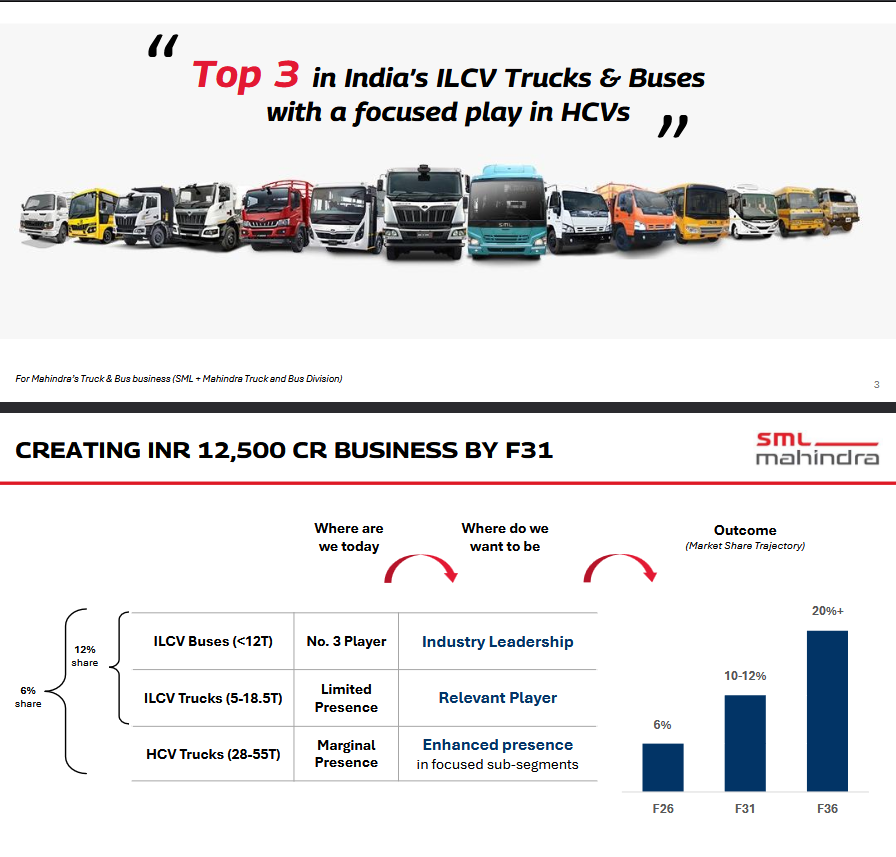 " Top 3 in India's ILCV Trucks & Buses with a focused play in HCVs "

For Mahindra's Truck & Bus business (SML + Mahindra Truck and Bus Division)

3

CREATING INR 12,500 CR BUSINESS BY F31

SML mahindra

Where are we today

Where do we want to be

Outcome
(Market Share Trajectory)

6% share

12% share

| ILCV Buses (<12T) | No. 3 Player | Industry Leadership |
|---|---|---|
| ILCV Trucks (5-18.5T) | Limited Presence | Relevant Player |
| HCV Trucks (28-55T) | Marginal Presence | Enhanced presence in focused sub-segments |

6%
10-12%
20%+

F26
F31
F36